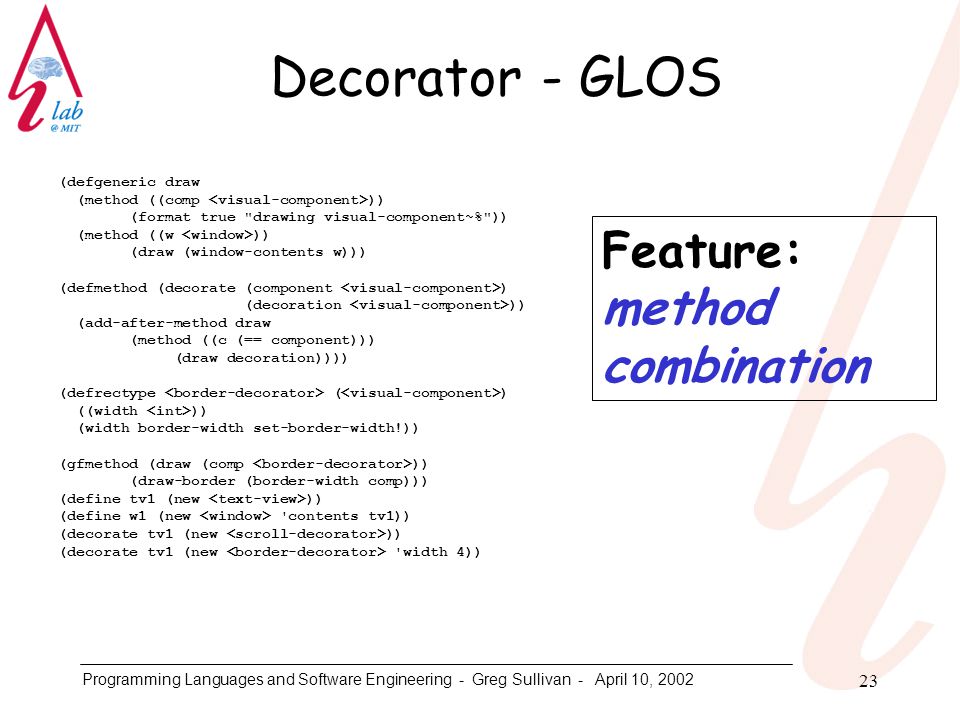 lab
@ MIT

Decorator - GLOS

(defgeneric draw
  (method ((comp <visual-component>))
        (format true "drawing visual-component~%"))
  (method ((w <window>))
        (draw (window-contents w)))

(defmethod (decorate (component <visual-component>)
                     (decoration <visual-component>))
  (add-after-method draw
        (method ((c (== component)))
              (draw decoration))))

(defrectype <border-decorator> (<visual-component>)
  ((width <int>))
  (width border-width set-border-width!))

(gfmethod (draw (comp <border-decorator>))
        (draw-border (border-width comp)))
(define tv1 (new <text-view>))
(define w1 (new <window> 'contents tv1))
(decorate tv1 (new <scroll-decorator>))
(decorate tv1 (new <border-decorator> 'width 4))

Feature:
method
combination

Programming Languages and Software Engineering - Greg Sullivan - April 10, 2002

23